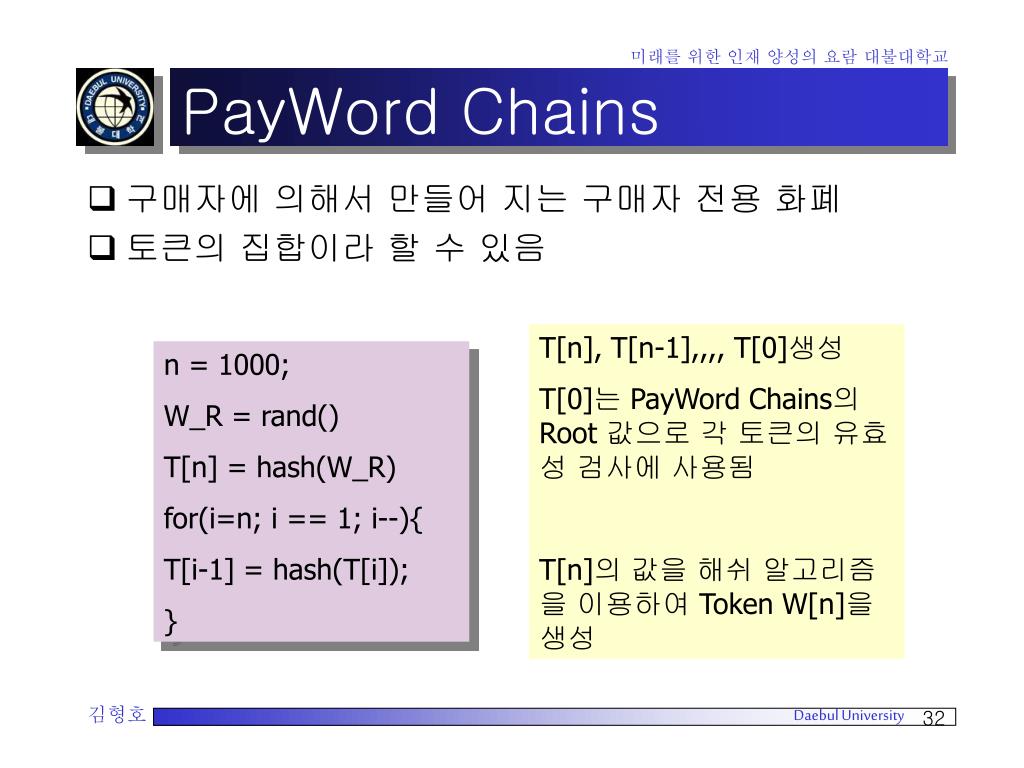 미래를 위한 인재 양성의 요람 대불대학교

DAEBUL UNIVERSITY 대불대학교

PayWord Chains

❑ 구매자에 의해서 만들어 지는 구매자 전용 화폐
❑ 토큰의 집합이라 할 수 있음

n = 1000;
W_R = rand()
T[n] = hash(W_R)
for(i=n; i == 1; i--){
T[i-1] = hash(T[i]);
}

T[n], T[n-1],,,, T[0]생성

T[0]는 PayWord Chains의 Root 값으로 각 토큰의 유효성 검사에 사용됨

T[n]의 값을 해쉬 알고리즘을 이용하여 Token W[n]을 생성

김형호

Daebul University 32